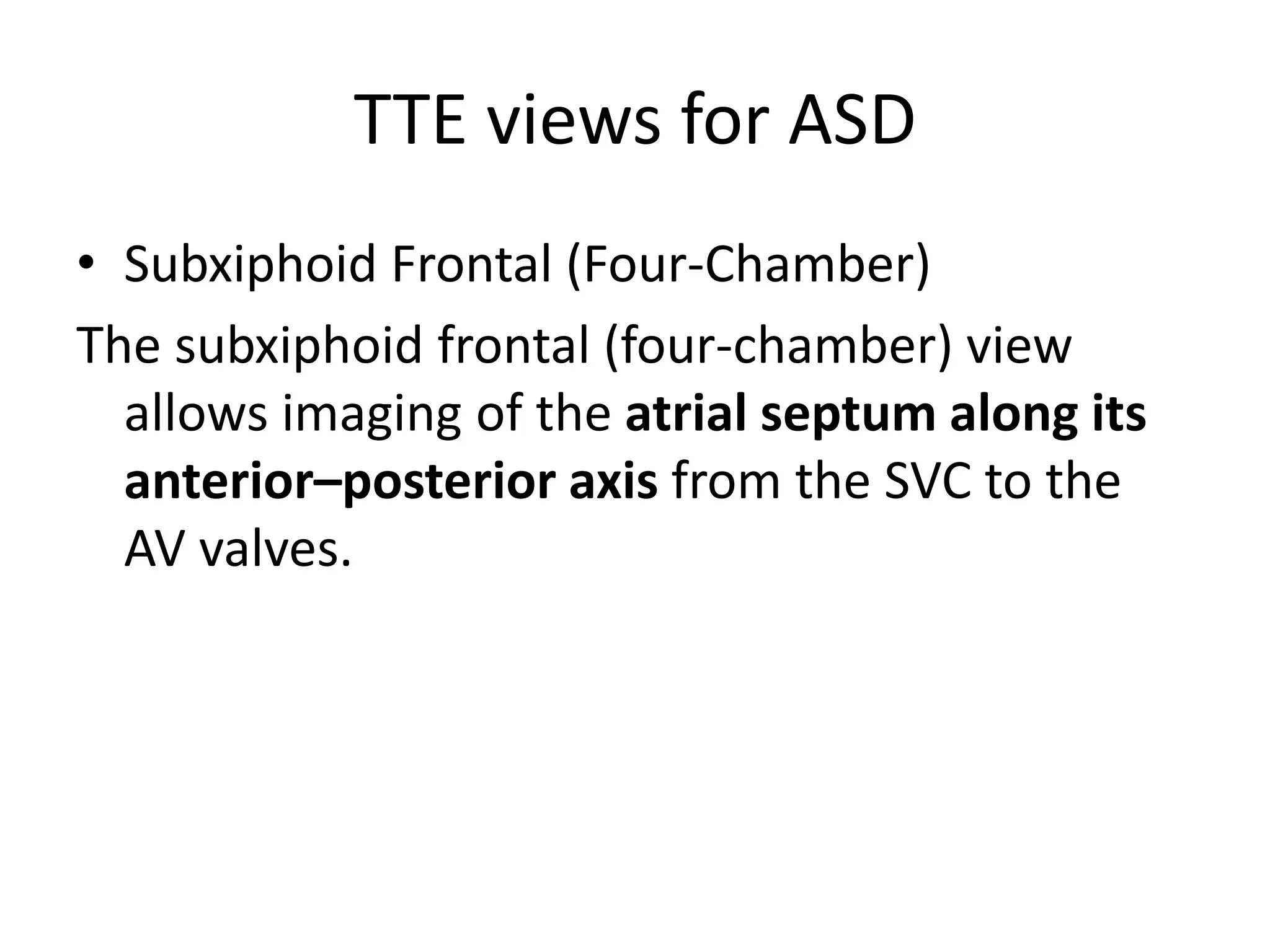 TTE views for ASD

• Subxiphoid Frontal (Four-Chamber)

The subxiphoid frontal (four-chamber) view allows imaging of the atrial septum along its anterior–posterior axis from the SVC to the AV valves.